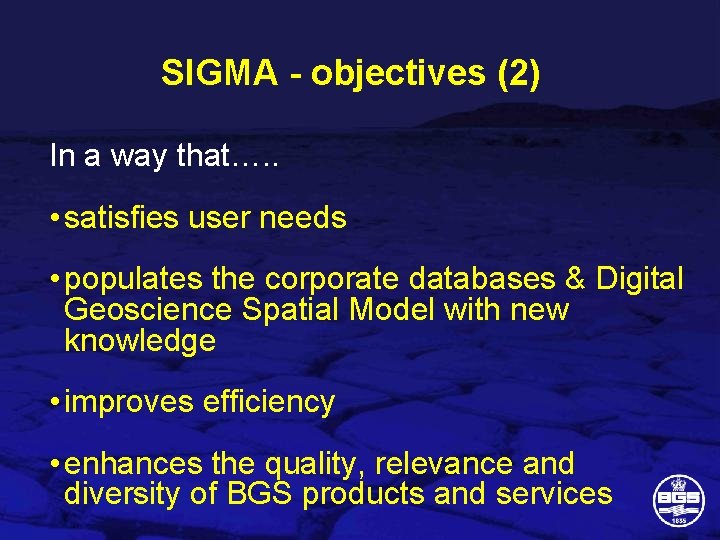 SIGMA - objectives (2)

In a way that…..

• satisfies user needs

• populates the corporate databases & Digital Geoscience Spatial Model with new knowledge

• improves efficiency

• enhances the quality, relevance and diversity of BGS products and services

BGS
1835